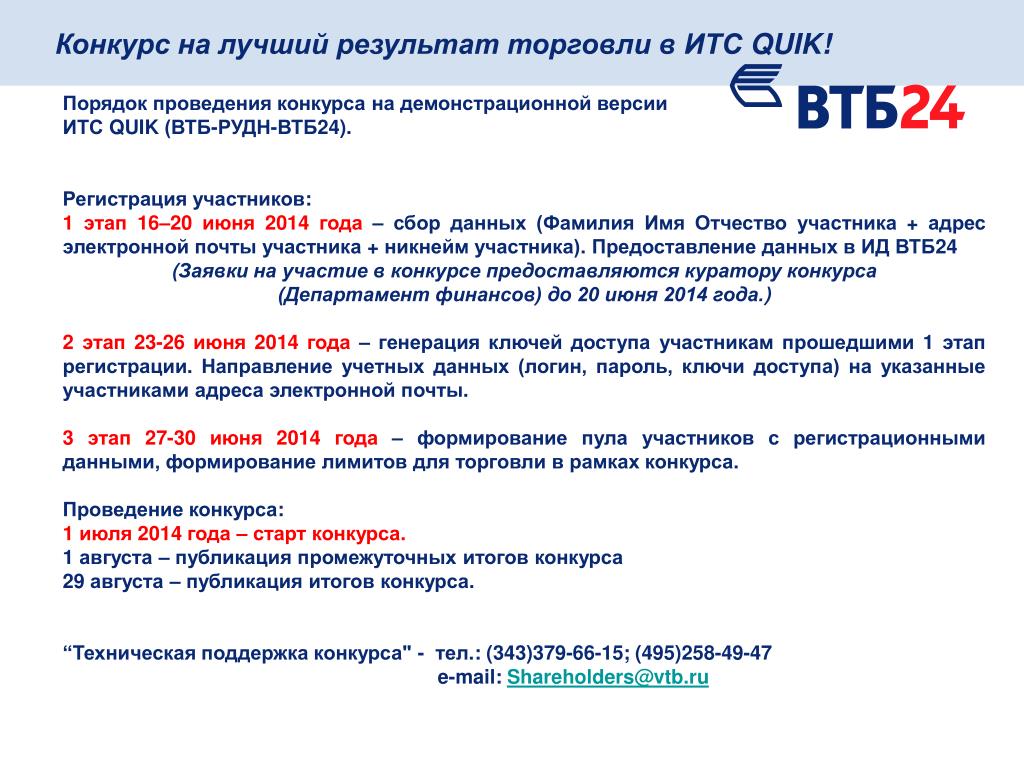 Конкурс на лучший результат торговли в ИТС QUIK!

ВТБ24

Порядок проведения конкурса на демонстрационной версии ИТС QUIK (ВТБ-РУДН-ВТБ24).

Регистрация участников:
1 этап 16–20 июня 2014 года – сбор данных (Фамилия Имя Отчество участника + адрес электронной почты участника + никнейм участника). Предоставление данных в ИД ВТБ24
(Заявки на участие в конкурсе предоставляются куратору конкурса (Департамент финансов) до 20 июня 2014 года.)

2 этап 23-26 июня 2014 года – генерация ключей доступа участникам прошедшими 1 этап регистрации. Направление учетных данных (логин, пароль, ключи доступа) на указанные участниками адреса электронной почты.

3 этап 27-30 июня 2014 года – формирование пула участников с регистрационными данными, формирование лимитов для торговли в рамках конкурса.

Проведение конкурса:
1 июля 2014 года – старт конкурса.
1 августа – публикация промежуточных итогов конкурса
29 августа – публикация итогов конкурса.

“Техническая поддержка конкурса" - тел.: (343)379-66-15; (495)258-49-47
e-mail: Shareholders@vtb.ru